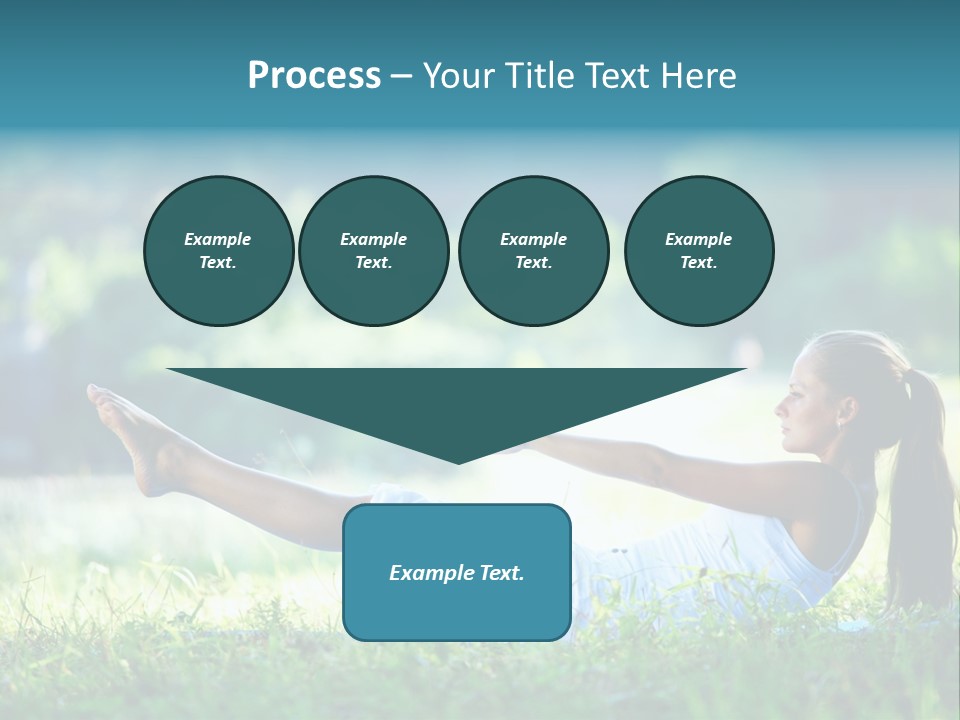 Process – Your Title Text Here

Example Text.

Example Text.

Example Text.

Example Text.

Example Text.